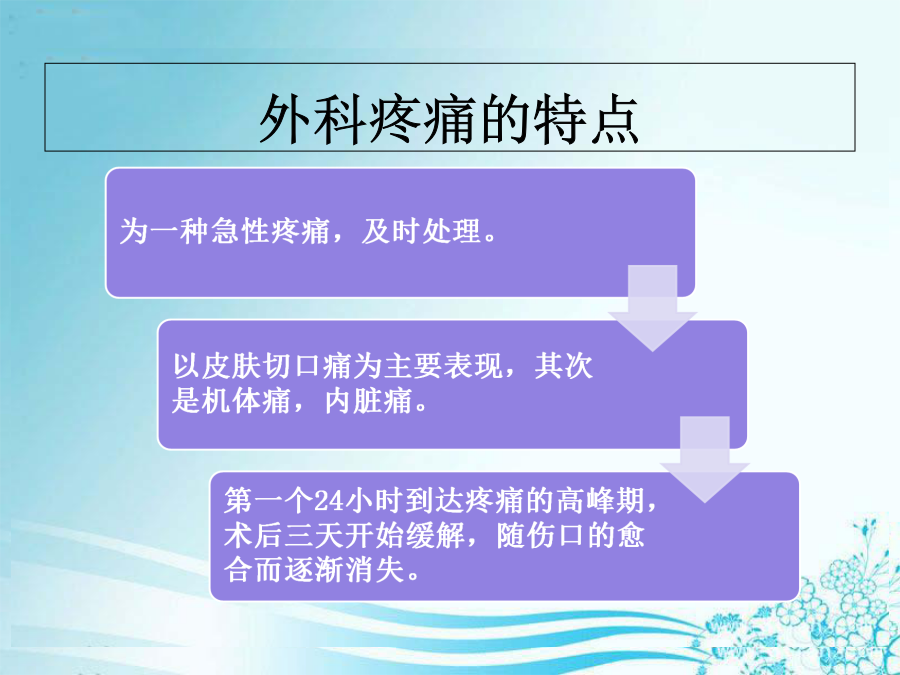 外科疼痛的特点

为一种急性疼痛，及时处理。

以皮肤切口痛为主要表现，其次是机体痛，内脏痛。

第一个24小时到达疼痛的高峰期，术后三天开始缓解，随伤口的愈合而逐渐消失。